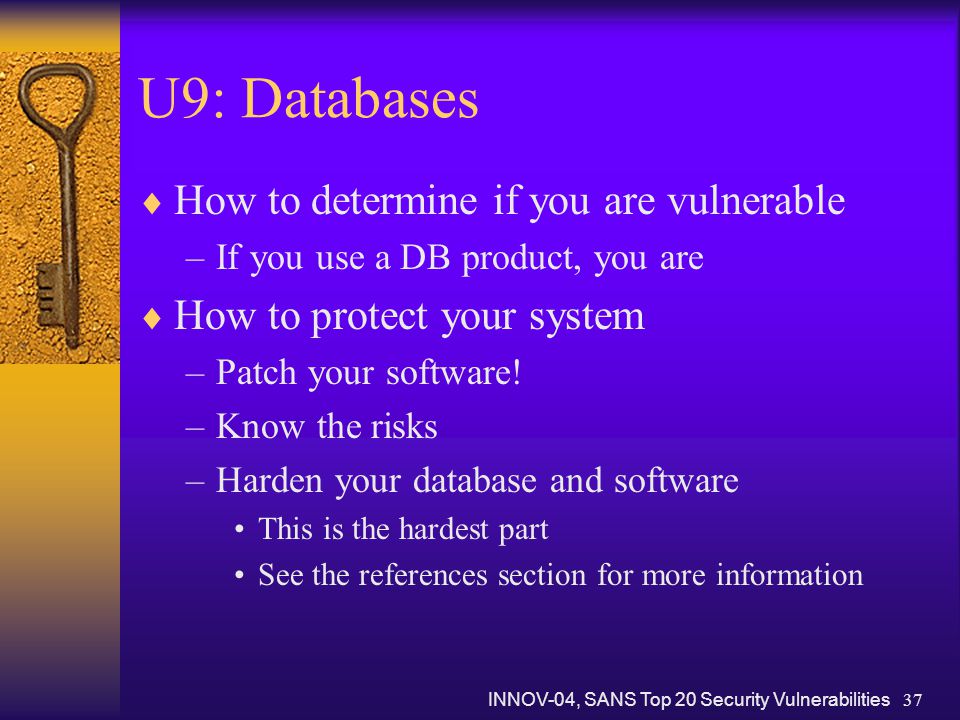 U9: Databases

♦ How to determine if you are vulnerable
– If you use a DB product, you are

♦ How to protect your system
– Patch your software!
– Know the risks
– Harden your database and software
• This is the hardest part
• See the references section for more information

INNOV-04, SANS Top 20 Security Vulnerabilities 37